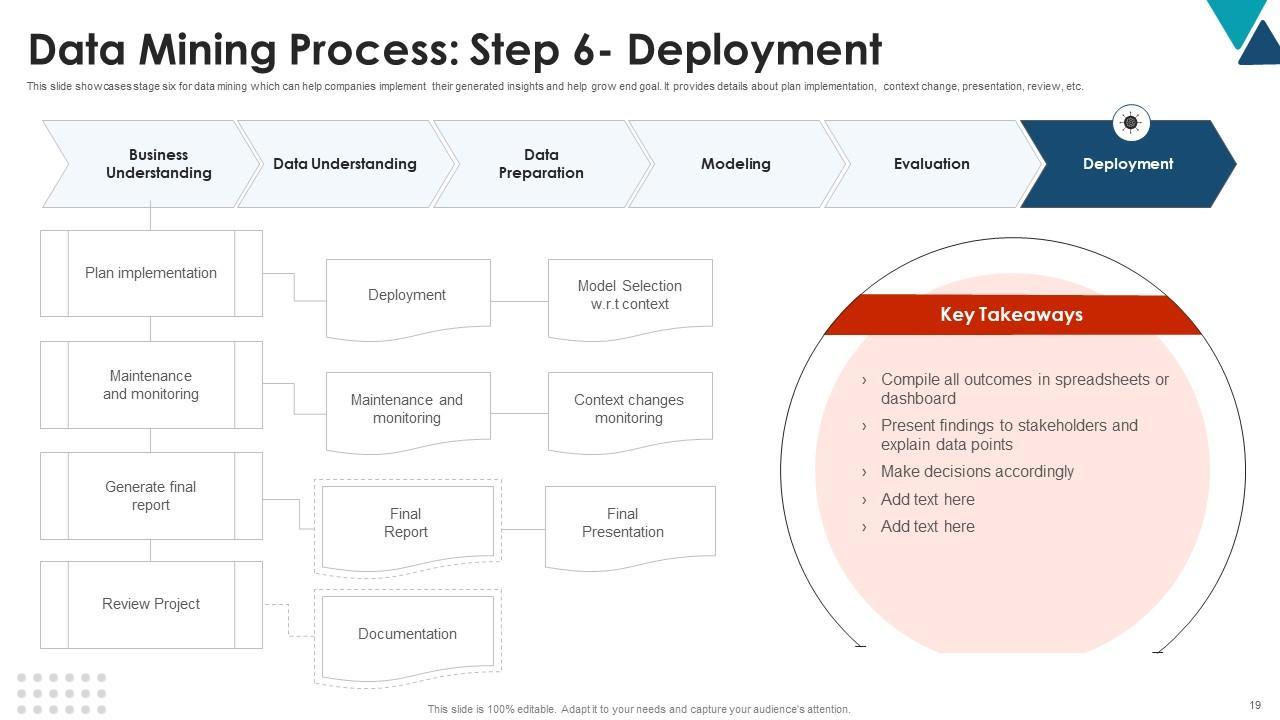 Data Mining Process: Step 6- Deployment

This slide showcases stage six for data mining which can help companies implement their generated insights and help grow end goal. It provides details about plan implementation, context change, presentation, review, etc.

Business Understanding

Data Understanding

Data Preparation

Modeling

Evaluation

Deployment

Plan implementation

Deployment

Model Selection w.r.t context

Maintenance and monitoring

Maintenance and monitoring

Context changes monitoring

Generate final report

Final Report

Final Presentation

Review Project

Documentation

Key Takeaways

› Compile all outcomes in spreadsheets or dashboard

› Present findings to stakeholders and explain data points

› Make decisions accordingly

› Add text here

› Add text here

This slide is 100% editable. Adapt it to your needs and capture your audience's attention.

19